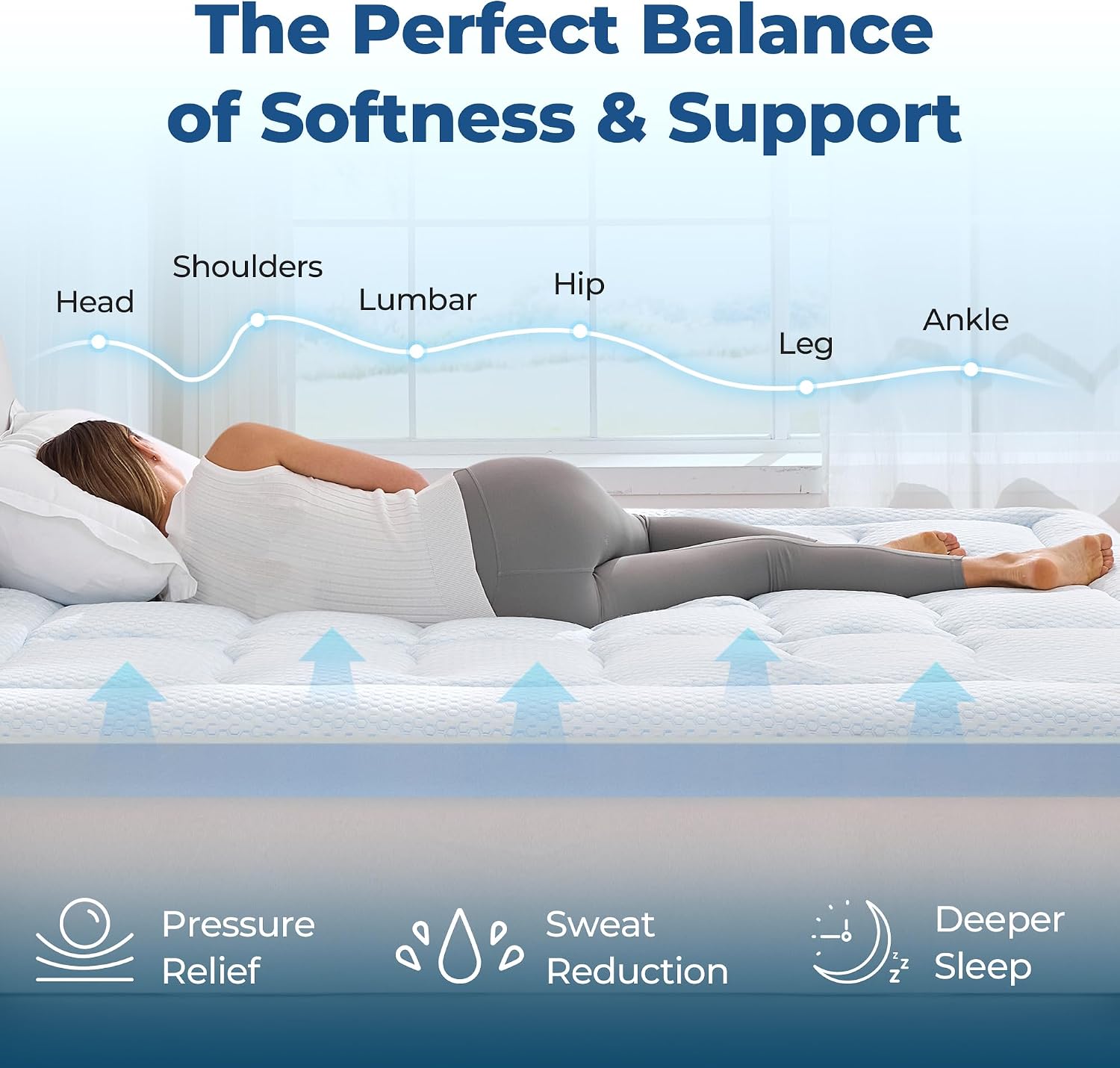 The Perfect Balance of Softness & Support

Head

Shoulders

Lumbar

Hip

Leg

Ankle

Pressure Relief

Sweat Reduction

Deeper Sleep